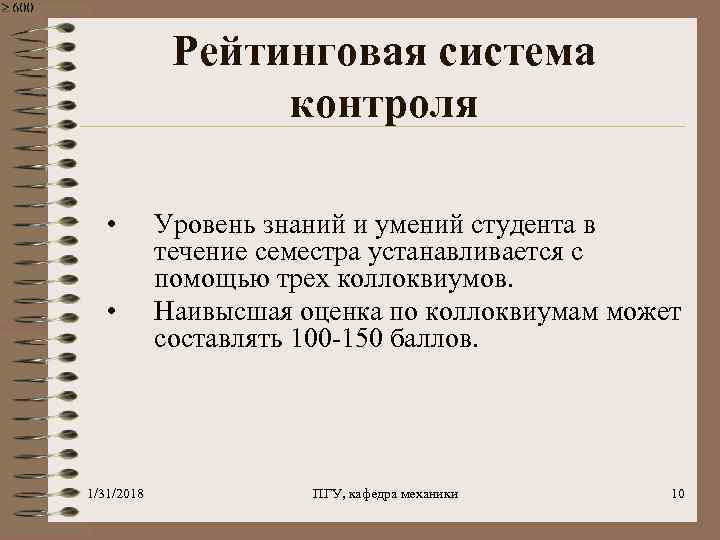 ≥ 600

Рейтинговая система контроля

• Уровень знаний и умений студента в течение семестра устанавливается с помощью трех коллоквиумов.

• Наивысшая оценка по коллоквиумам может составлять 100-150 баллов.

1/31/2018

ПГУ, кафедра механики

10